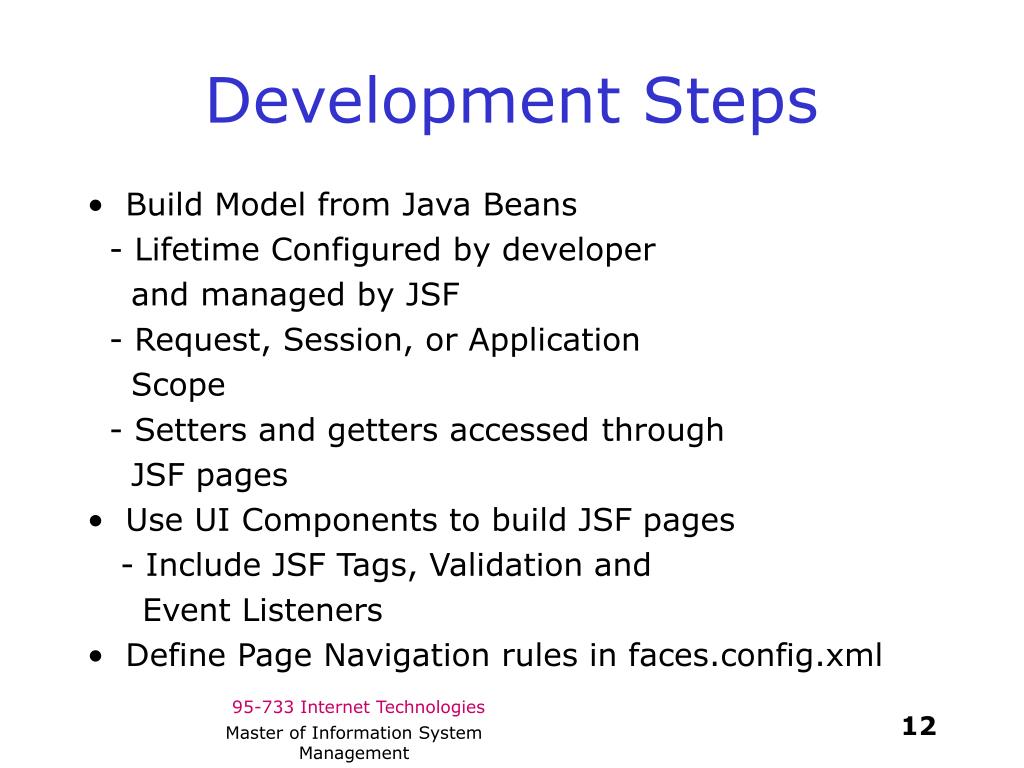 Development Steps

• Build Model from Java Beans
- Lifetime Configured by developer and managed by JSF
- Request, Session, or Application Scope
- Setters and getters accessed through JSF pages
• Use UI Components to build JSF pages
- Include JSF Tags, Validation and Event Listeners
• Define Page Navigation rules in faces.config.xml

95-733 Internet Technologies

Master of Information System Management

12